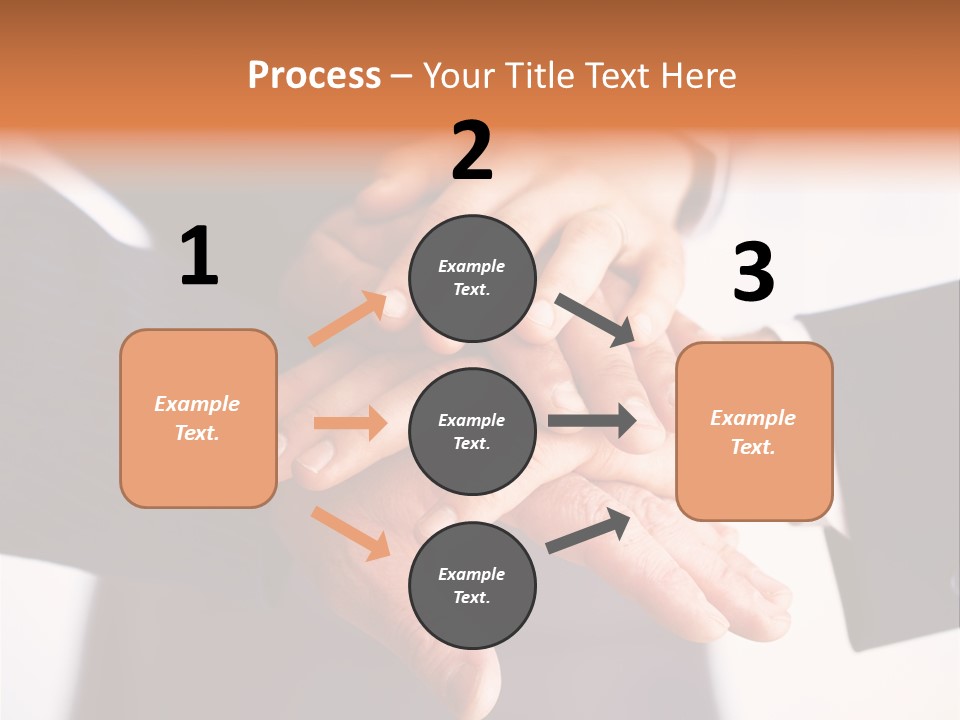 Process – Your Title Text Here

1

Example Text.

2

Example Text.

Example Text.

Example Text.

3

Example Text.